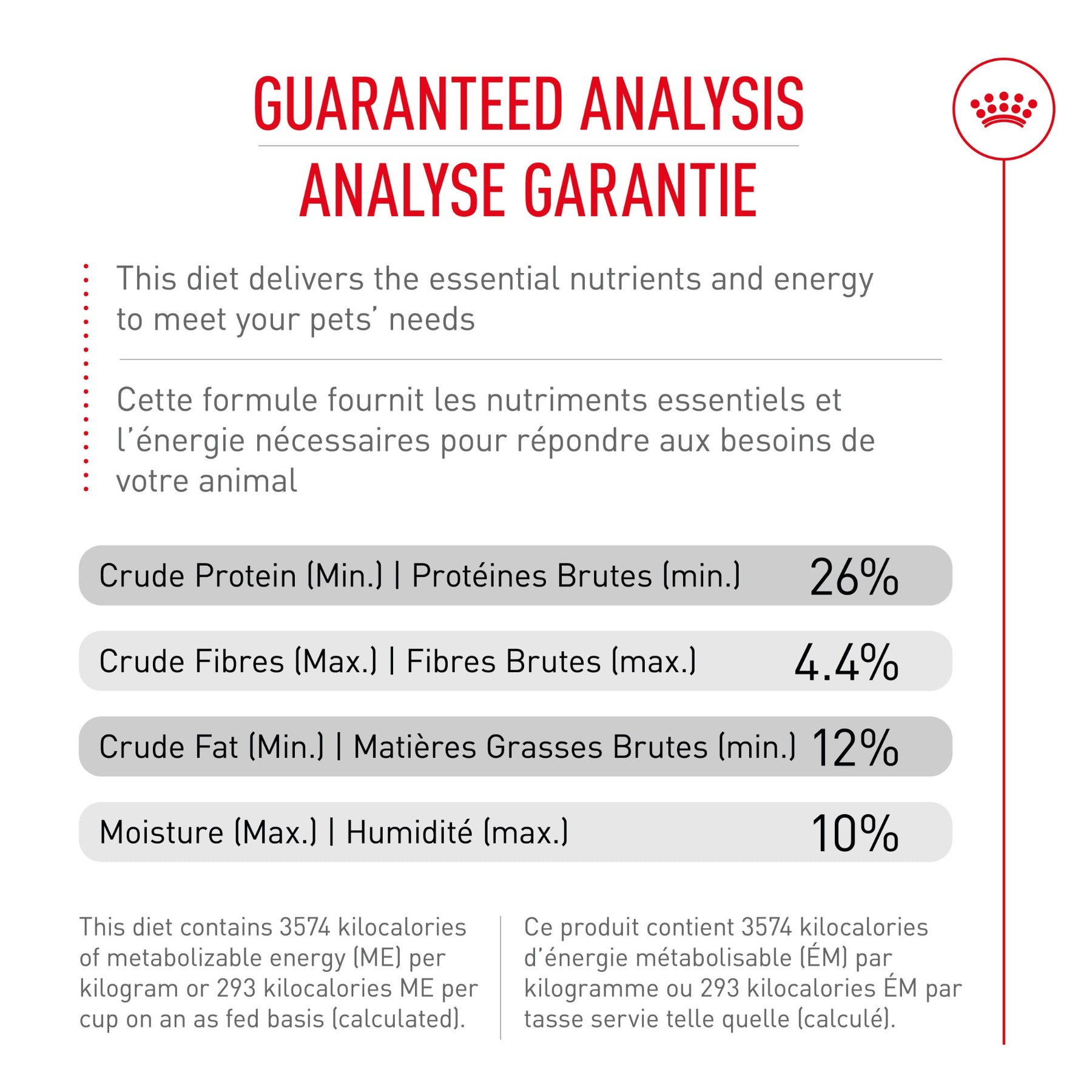 GUARANTEED ANALYSIS
ANALYSE GARANTIE

This diet delivers the essential nutrients and energy to meet your pets' needs

Cette formule fournit les nutriments essentiels et l'énergie nécessaires pour répondre aux besoins de votre animal

| | |
|---|---|
| Crude Protein (Min.) \| Protéines Brutes (min.) | 26% |
| Crude Fibres (Max.) \| Fibres Brutes (max.) | 4.4% |
| Crude Fat (Min.) \| Matières Grasses Brutes (min.) | 12% |
| Moisture (Max.) \| Humidité (max.) | 10% |

This diet contains 3574 kilocalories of metabolizable energy (ME) per kilogram or 293 kilocalories ME per cup on an as fed basis (calculated).

Ce produit contient 3574 kilocalories d'énergie métabolisable (ÉM) par kilogramme ou 293 kilocalories ÉM par tasse servie telle quelle (calculé).